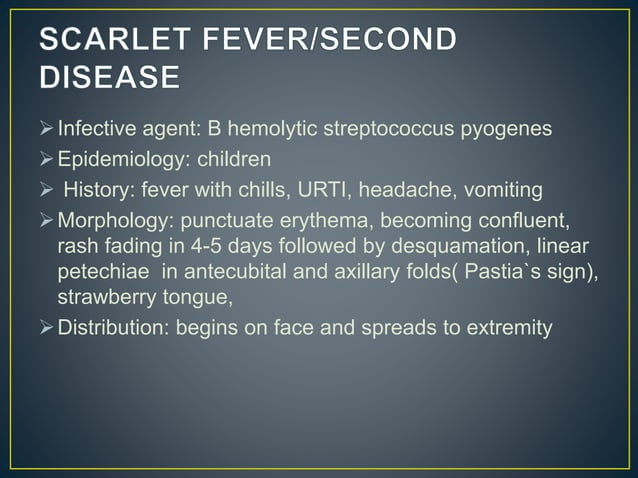 SCARLET FEVER/SECOND DISEASE

➢ Infective agent: B hemolytic streptococcus pyogenes
➢ Epidemiology: children
➢ History: fever with chills, URTI, headache, vomiting
➢ Morphology: punctuate erythema, becoming confluent, rash fading in 4-5 days followed by desquamation, linear petechiae in antecubital and axillary folds( Pastia`s sign), strawberry tongue,
➢ Distribution: begins on face and spreads to extremity